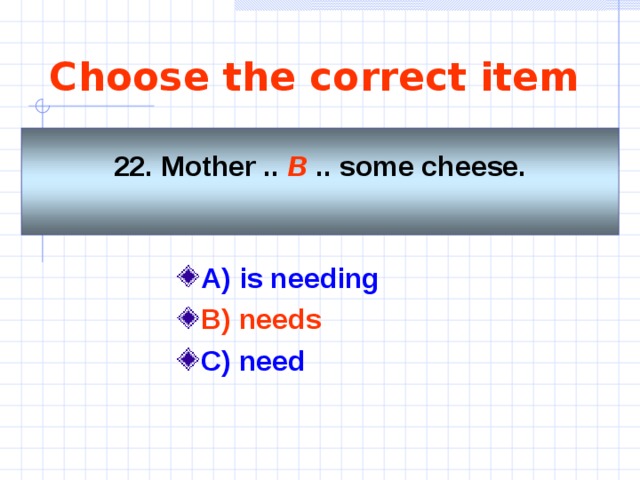 Choose the correct item

22. Mother .. B .. some cheese.

A) is needing
B) needs
C) need